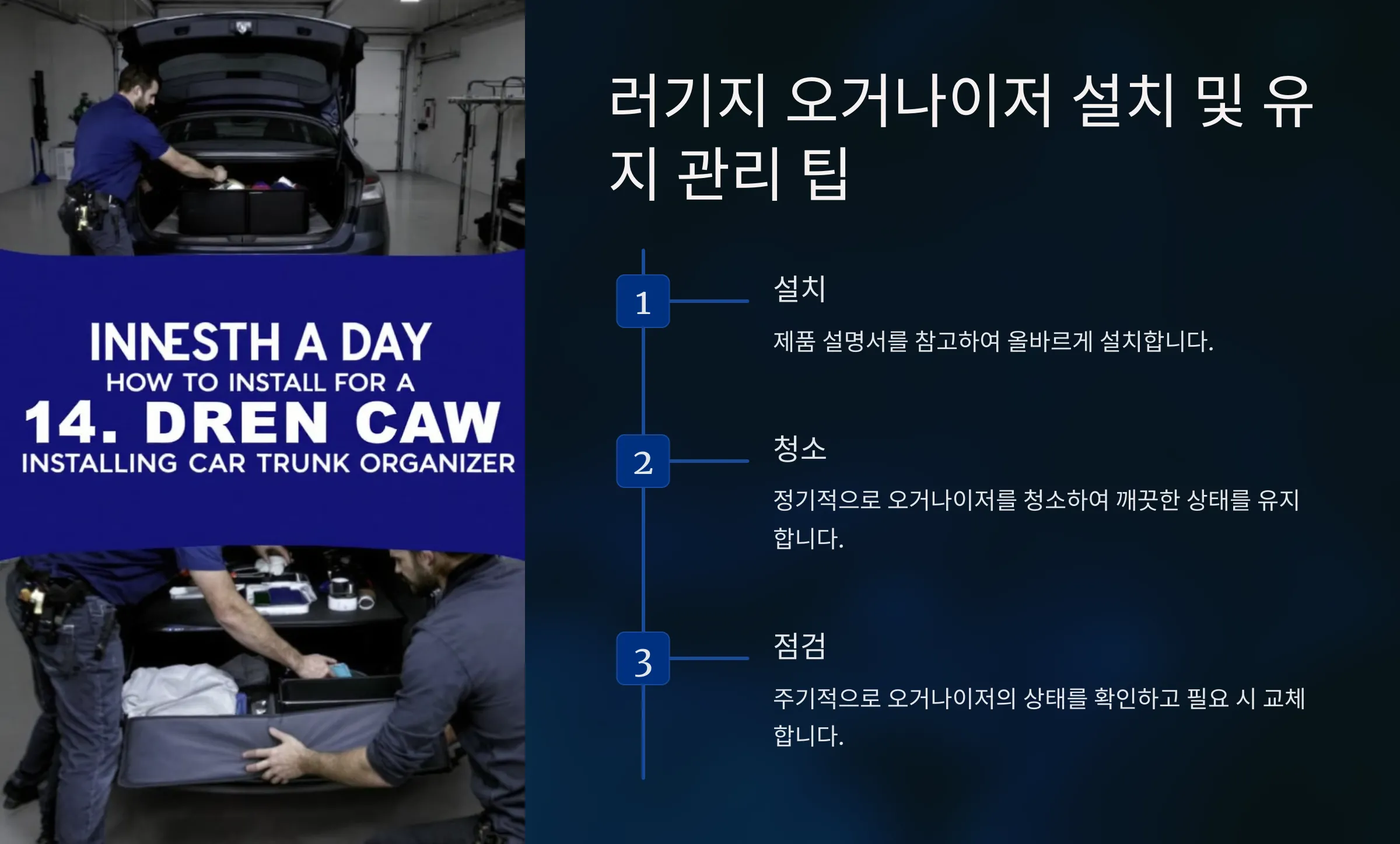 INNESTH A DAY
HOW TO INSTALL FOR A
14. DREN CAW
INSTALLING CAR TRUNK ORGANIZER

러기지 오거나이저 설치 및 유지 관리 팁

1
설치
제품 설명서를 참고하여 올바르게 설치합니다.

2
청소
정기적으로 오거나이저를 청소하여 깨끗한 상태를 유지합니다.

3
점검
주기적으로 오거나이저의 상태를 확인하고 필요 시 교체합니다.